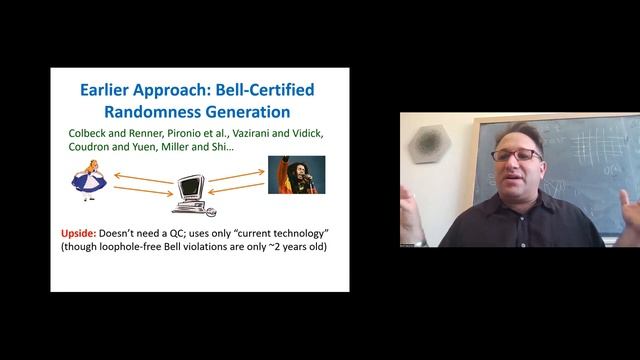 Earlier Approach: Bell-Certified Randomness Generation

Colbeck and Renner, Pironio et al., Vazirani and Vidick, Coudron and Yuen, Miller and Shi…

Upside: Doesn't need a QC; uses only "current technology" (though loophole-free Bell violations are only ~2 years old)